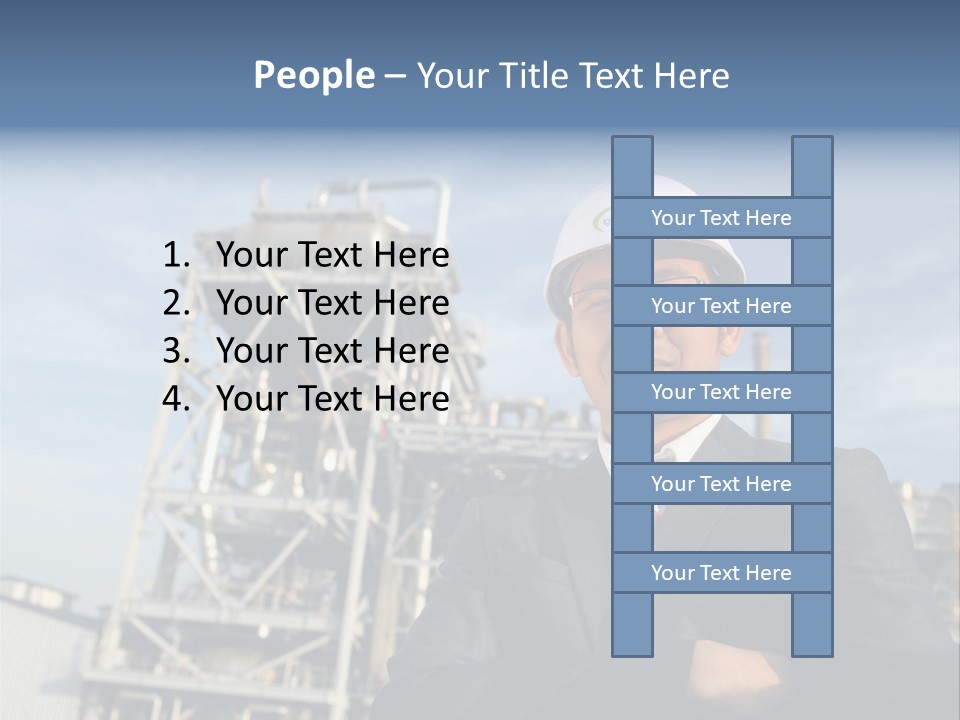 People – Your Title Text Here

1. Your Text Here
2. Your Text Here
3. Your Text Here
4. Your Text Here

Your Text Here

Your Text Here

Your Text Here

Your Text Here

Your Text Here